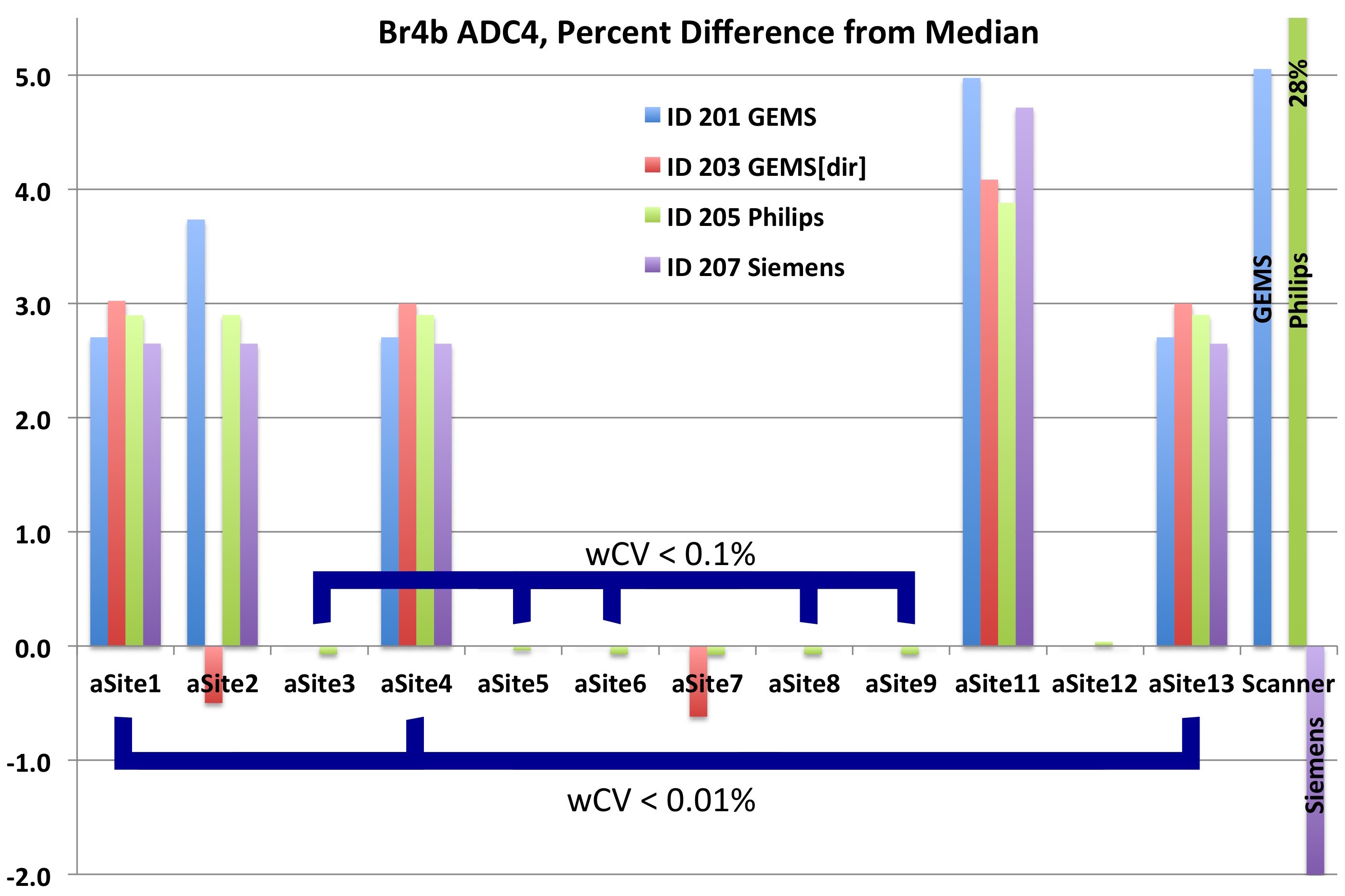 Br4b ADC4, Percent Difference from Median

5.0
4.0
3.0
2.0
1.0
0.0
-1.0
-2.0

ID 201 GEMS
ID 203 GEMS[dir]
ID 205 Philips
ID 207 Siemens

28%
GEMS
Philips
Siemens

wCV < 0.1%

aSite1 aSite2 aSite3 aSite4 aSite5 aSite6 aSite7 aSite8 aSite9 aSite11 aSite12 aSite13 Scanner

wCV < 0.01%